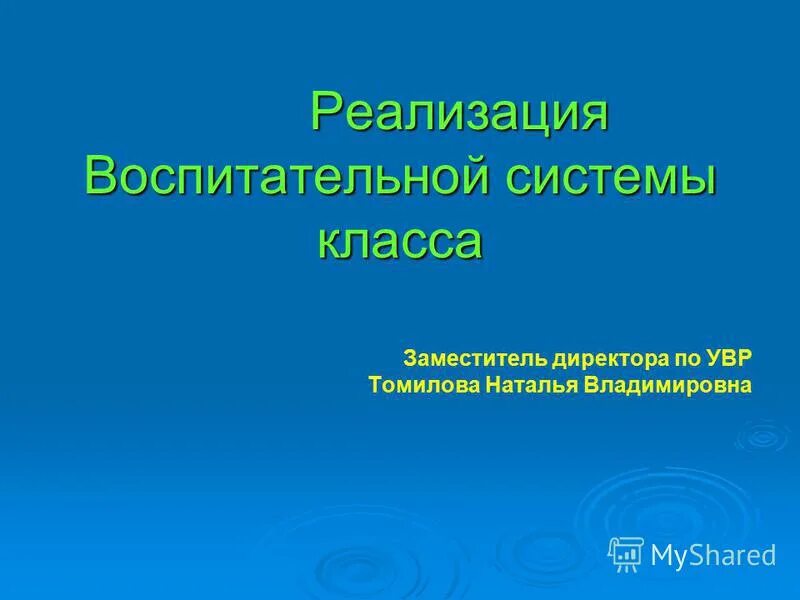 Реализация Воспитательной системы класса

Заместитель директора по УВР
Томилова Наталья Владимировна

MyShared